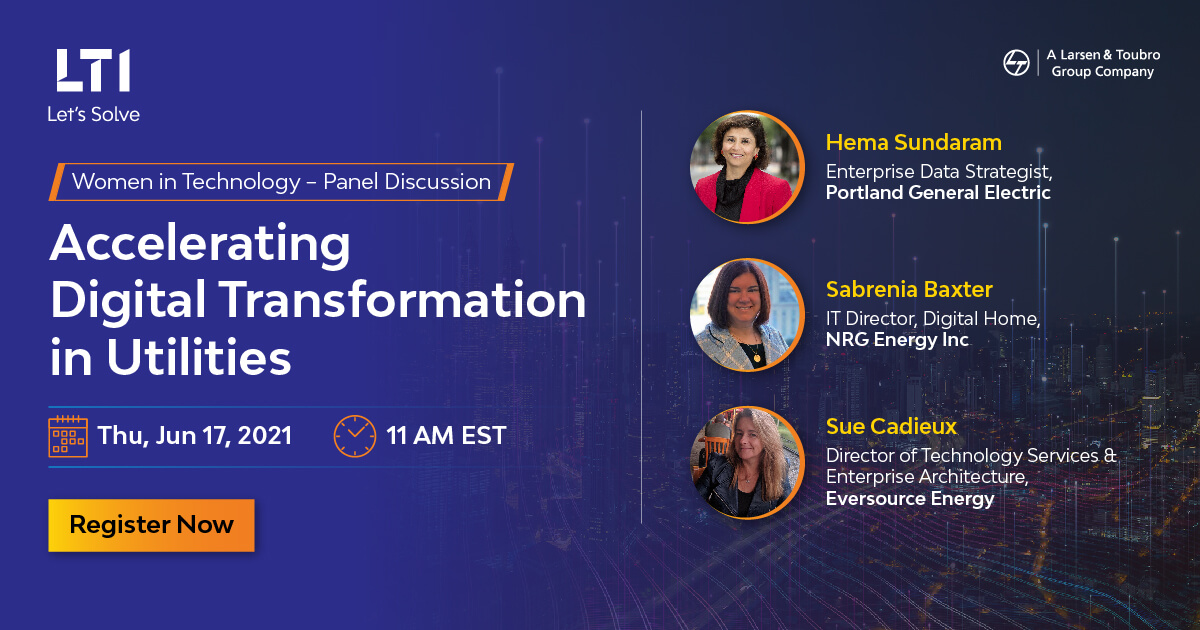 LTI
Let's Solve

A Larsen & Toubro Group Company

Women in Technology – Panel Discussion

Accelerating Digital Transformation in Utilities

Thu, Jun 17, 2021

11 AM EST

Register Now

Hema Sundaram
Enterprise Data Strategist,
Portland General Electric

Sabrenia Baxter
IT Director, Digital Home,
NRG Energy Inc

Sue Cadieux
Director of Technology Services & Enterprise Architecture,
Eversource Energy